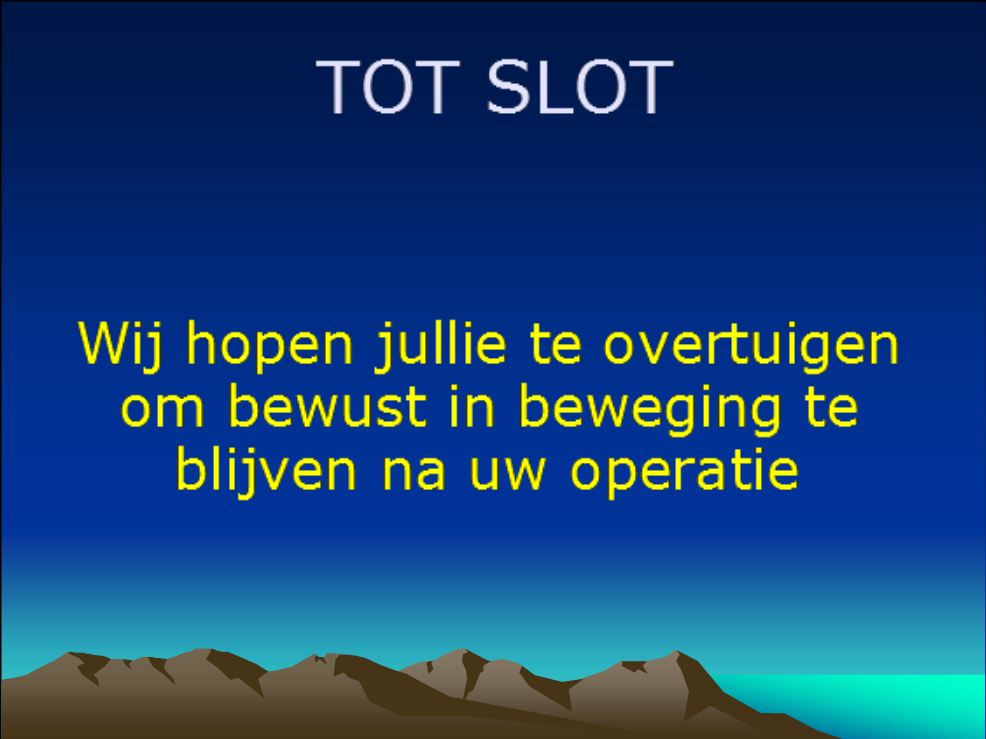 TOT SLOT

Wij hopen jullie te overtuigen om bewust in beweging te blijven na uw operatie